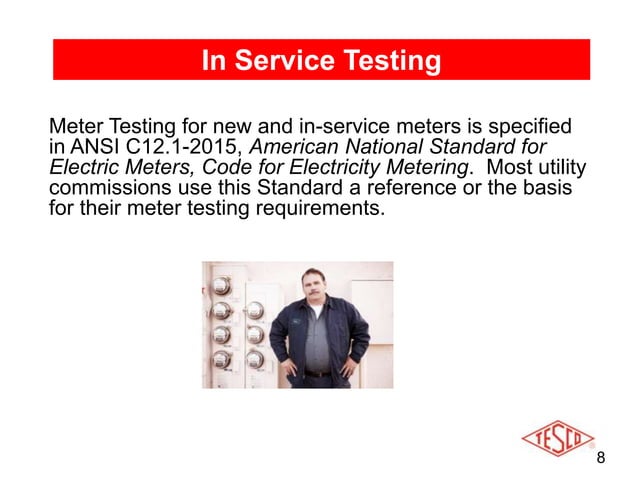 In Service Testing

Meter Testing for new and in-service meters is specified in ANSI C12.1-2015, American National Standard for Electric Meters, Code for Electricity Metering. Most utility commissions use this Standard a reference or the basis for their meter testing requirements.

TESCO

8